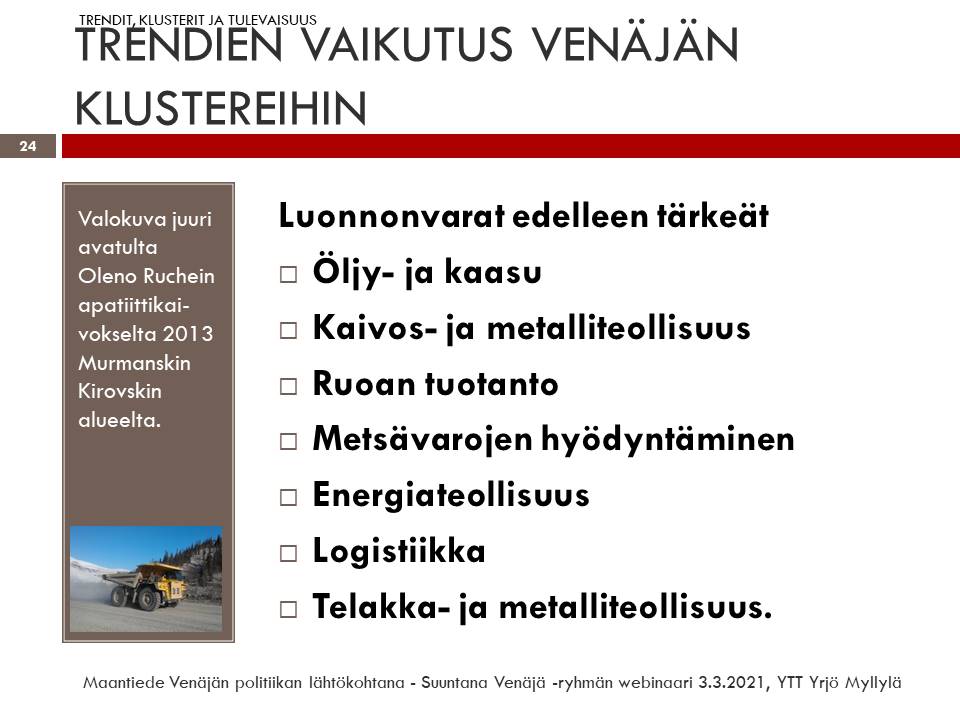 TRENDIT, KLUSTERIT JA TULEVAISUUS

TRENDIEN VAIKUTUS VENÄJÄN KLUSTEREIHIN

24

Valokuva juuri avatulta Oleno Ruchein apatiittikaivokselta 2013 Murmanskin Kirovskin alueelta.

Luonnonvarat edelleen tärkeät
□ Öljy- ja kaasu
□ Kaivos- ja metalliteollisuus
□ Ruoan tuotanto
□ Metsävarojen hyödyntäminen
□ Energiateollisuus
□ Logistiikka
□ Telakka- ja metalliteollisuus.

Maantiede Venäjän politiikan lähtökohtana - Suuntana Venäjä -ryhmän webinaari 3.3.2021, YTT Yrjö Myllylä